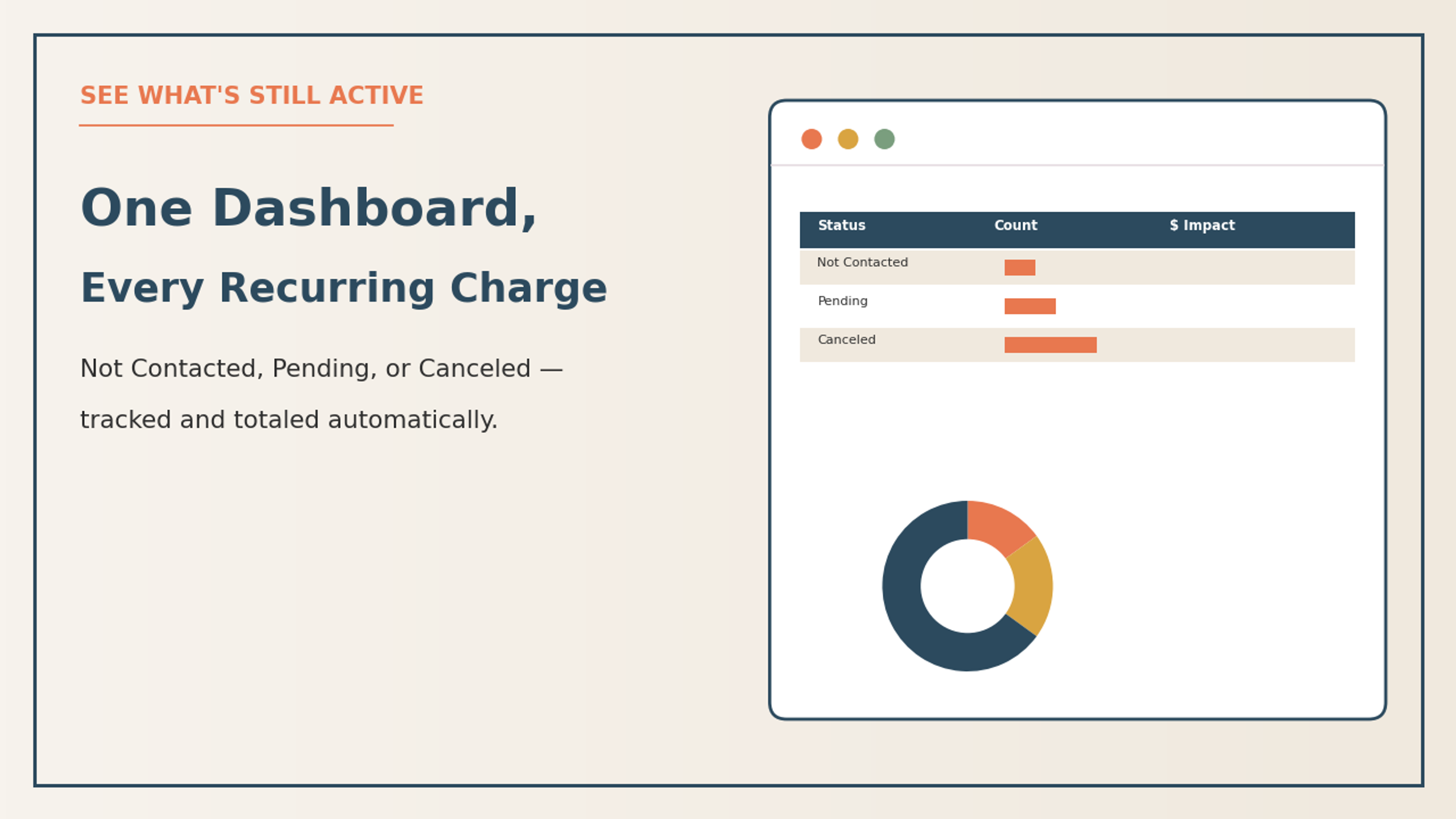 SEE WHAT'S STILL ACTIVE

One Dashboard,

Every Recurring Charge

Not Contacted, Pending, or Canceled —

tracked and totaled automatically.

| Status | Count | $ Impact |
|---|---|---|
| Not Contacted | | |
| Pending | | |
| Canceled | | |